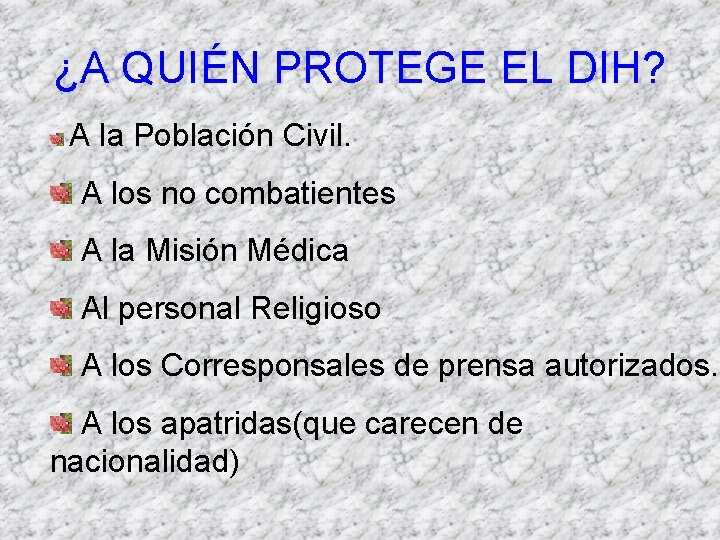 ¿A QUIÉN PROTEGE EL DIH?

A la Población Civil.

A los no combatientes

A la Misión Médica

Al personal Religioso

A los Corresponsales de prensa autorizados.

A los apatridas(que carecen de nacionalidad)